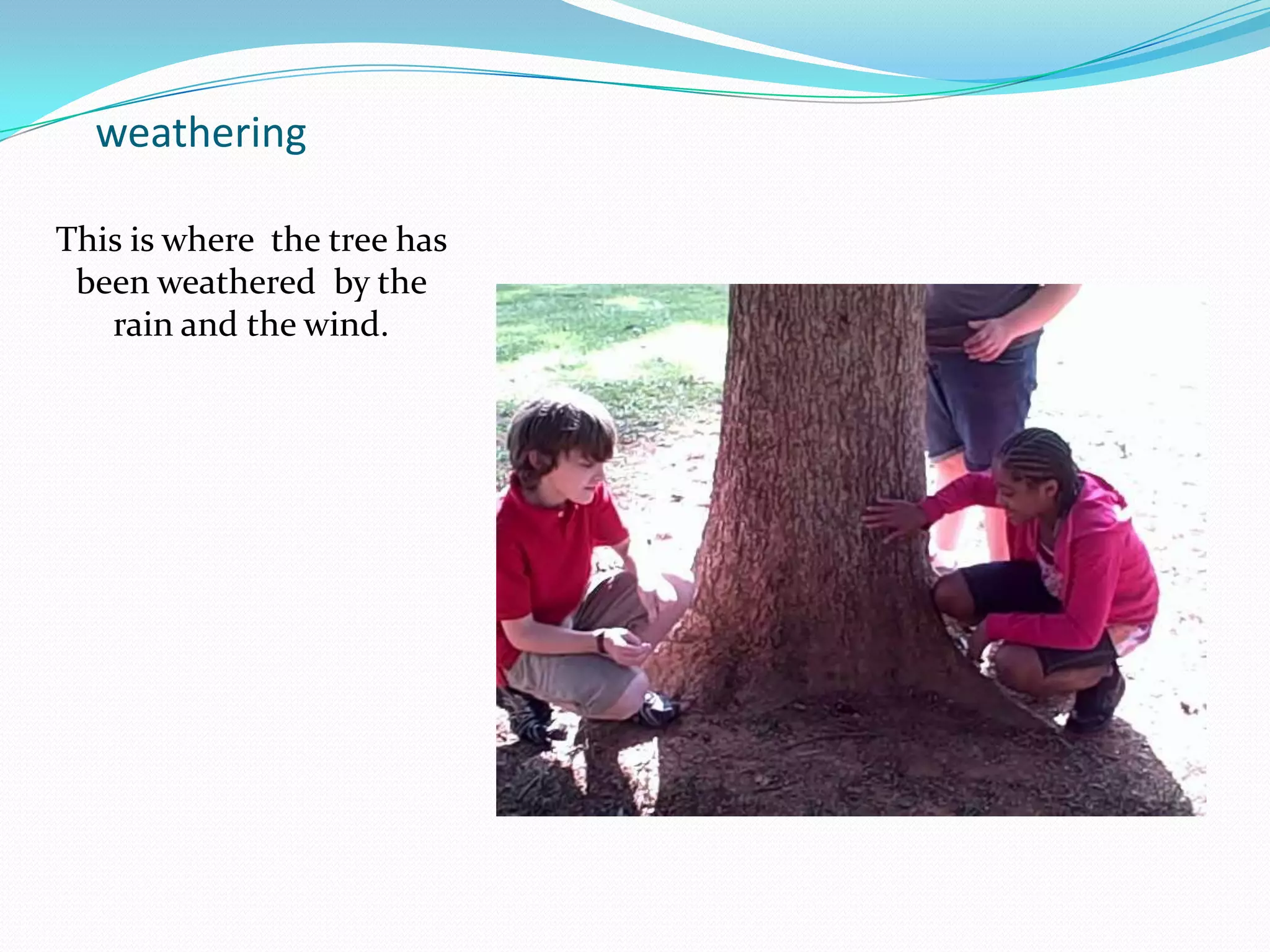 weathering

This is where  the tree has been weathered  by the rain and the wind.